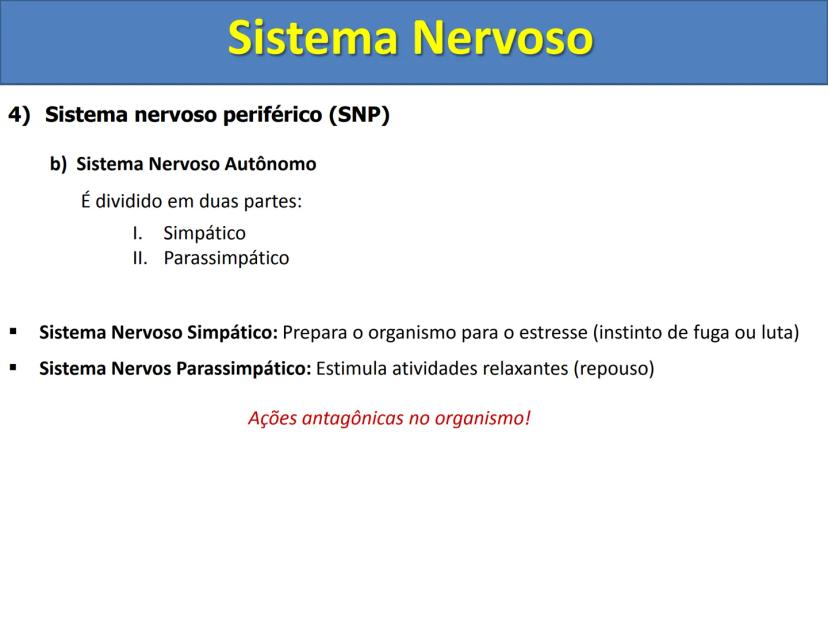 Sistema Nervoso

4) Sistema nervoso periférico (SNP)

b) Sistema Nervoso Autônomo

É dividido em duas partes:

I. Simpático
II. Parassimpático

▪ Sistema Nervoso Simpático: Prepara o organismo para o estresse (instinto de fuga ou luta)

▪ Sistema Nervos Parassimpático: Estimula atividades relaxantes (repouso)

Ações antagônicas no organismo!